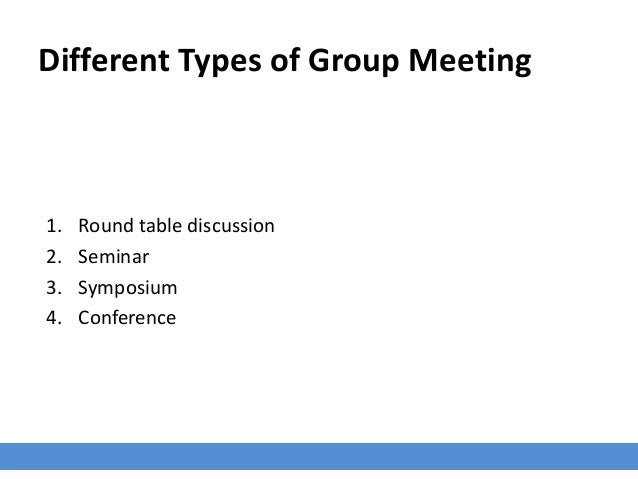 Different Types of Group Meeting

1. Round table discussion
2. Seminar
3. Symposium
4. Conference